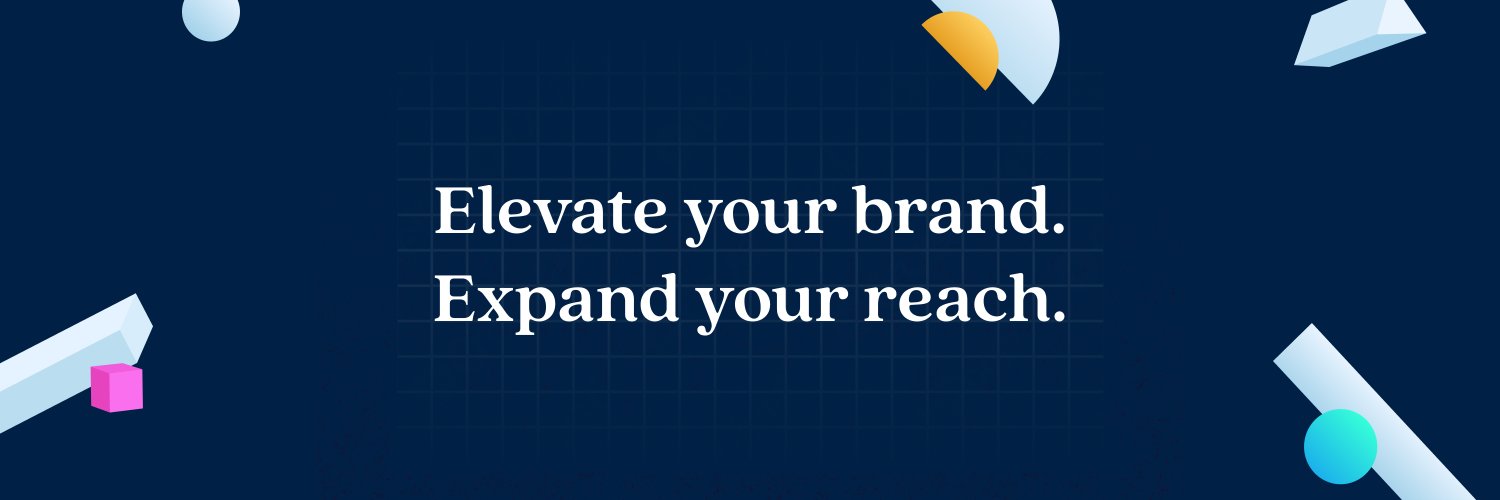 Elevate your brand.
Expand your reach.